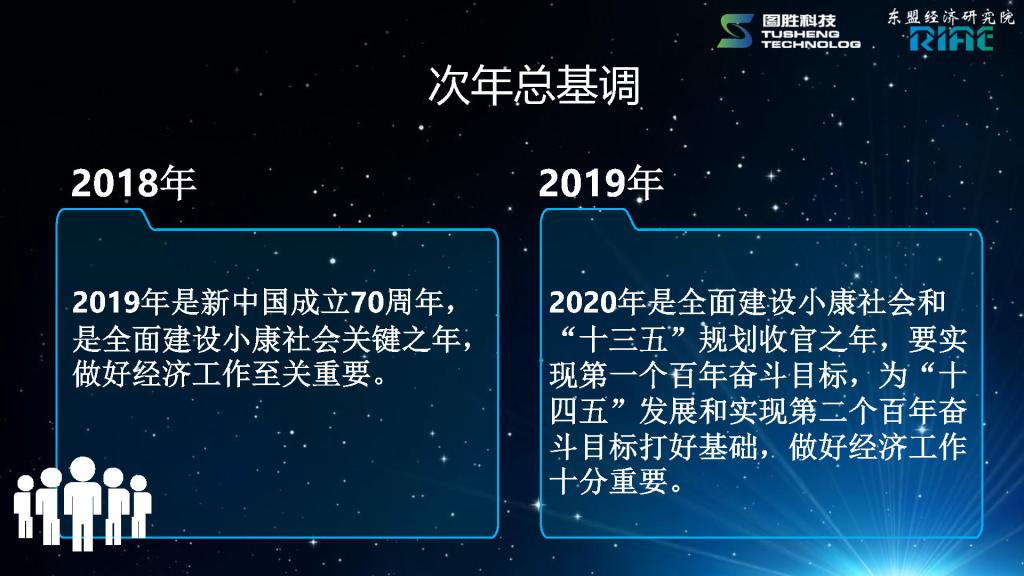 图胜科技
TUSHENG TECHNOLOG

东盟经济研究院
RIAC

次年总基调

2018年

2019年是新中国成立70周年，是全面建设小康社会关键之年，做好经济工作至关重要。

2019年

2020年是全面建设小康社会和“十三五”规划收官之年，要实现第一个百年奋斗目标，为“十四五”发展和实现第二个百年奋斗目标打好基础，做好经济工作十分重要。